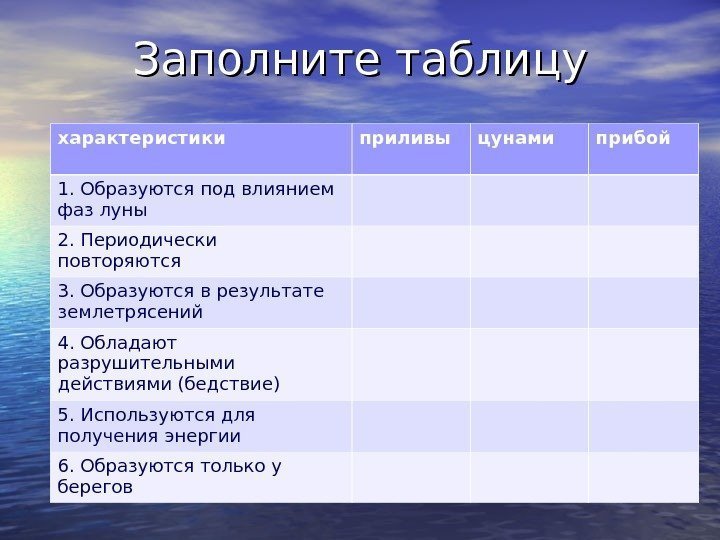 Заполните таблицу

| характеристики | приливы | цунами | прибой |
|---|---|---|---|
| 1. Образуются под влиянием фаз луны | | | |
| 2. Периодически повторяются | | | |
| 3. Образуются в результате землетрясений | | | |
| 4. Обладают разрушительными действиями (бедствие) | | | |
| 5. Используются для получения энергии | | | |
| 6. Образуются только у берегов | | | |